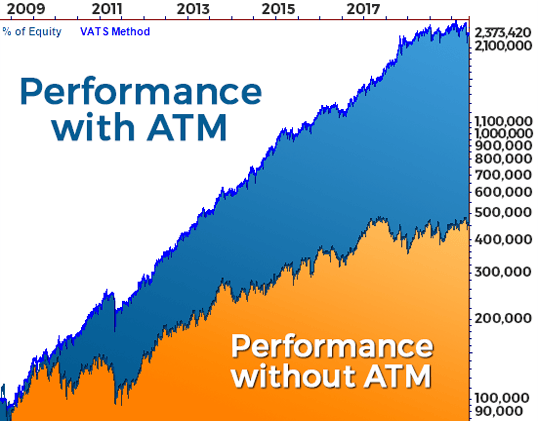 2009 2011 2013 2015 2017

% of Equity VATS Method

Performance with ATM

Performance without ATM

2,373,420
2,100,000
1,100,000
1,000,000
900,000
800,000
700,000
600,000
500,000
400,000
300,000
200,000
100,000
90,000